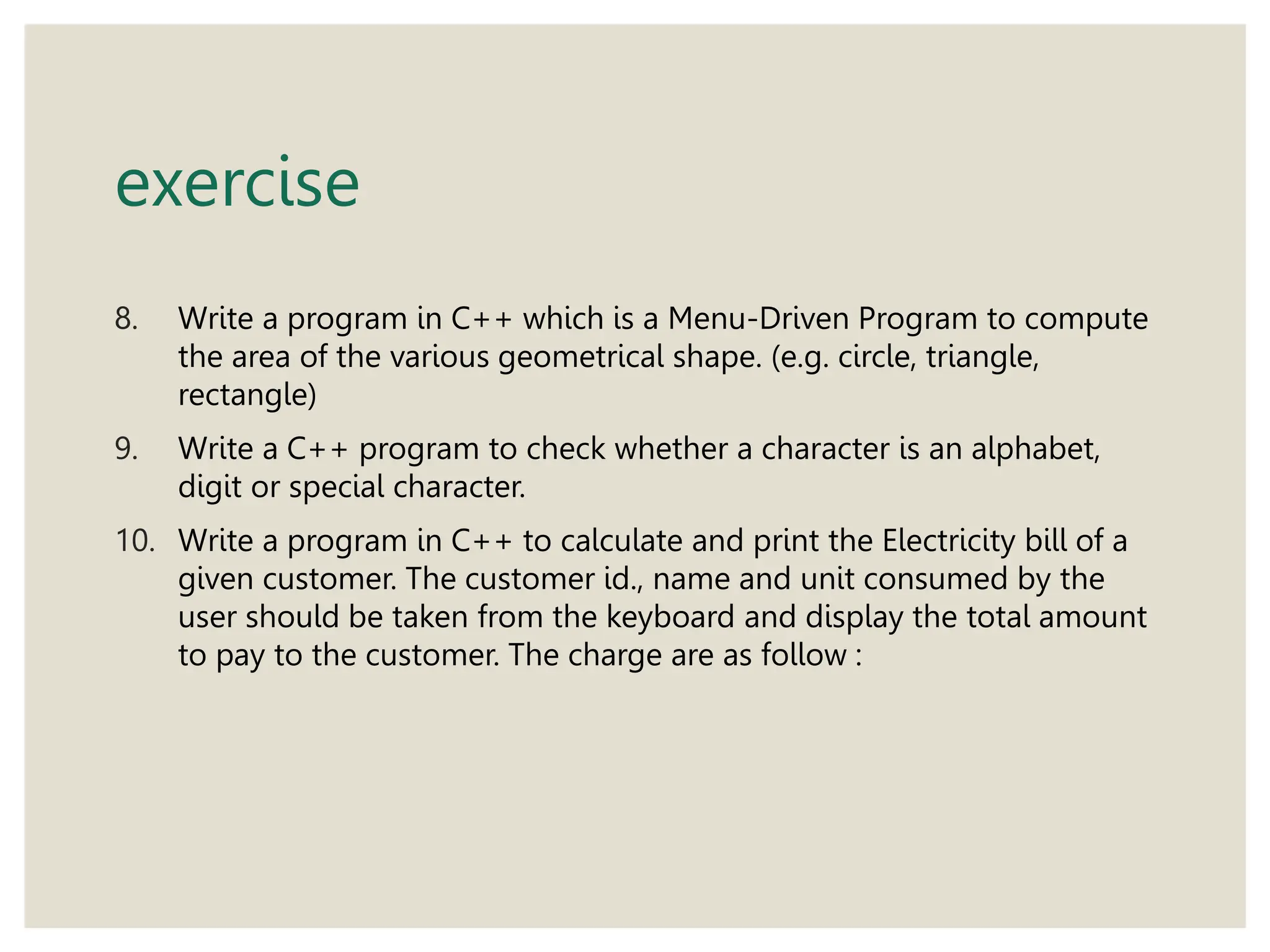 exercise

8. Write a program in C++ which is a Menu-Driven Program to compute the area of the various geometrical shape. (e.g. circle, triangle, rectangle)

9. Write a C++ program to check whether a character is an alphabet, digit or special character.

10. Write a program in C++ to calculate and print the Electricity bill of a given customer. The customer id., name and unit consumed by the user should be taken from the keyboard and display the total amount to pay to the customer. The charge are as follow :